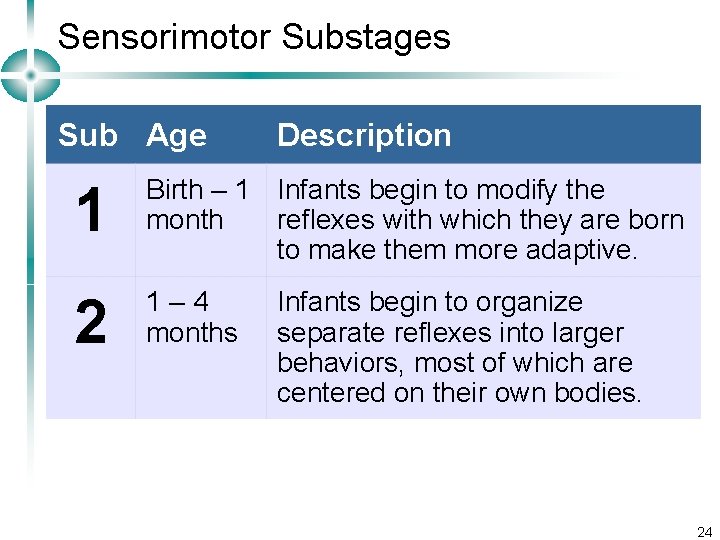 Sensorimotor Substages

| Sub | Age | Description |
|---|---|---|
| 1 | Birth – 1 month | Infants begin to modify the reflexes with which they are born to make them more adaptive. |
| 2 | 1 – 4 months | Infants begin to organize separate reflexes into larger behaviors, most of which are centered on their own bodies. |

24